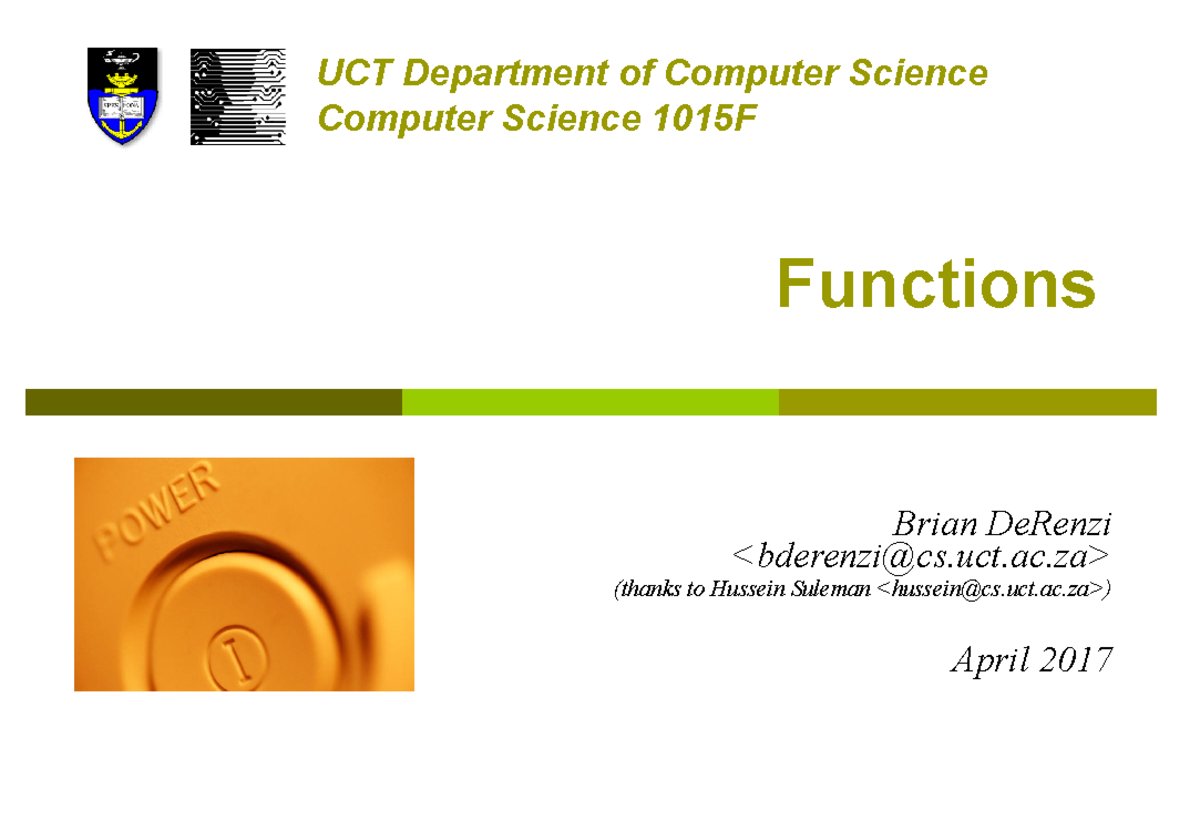 UCT Department of Computer Science
Computer Science 1015F

Functions

POWER

Brian DeRenzi
<bderenzi@cs.uct.ac.za>
(thanks to Hussein Suleman <hussein@cs.uct.ac.za>)

April 2017